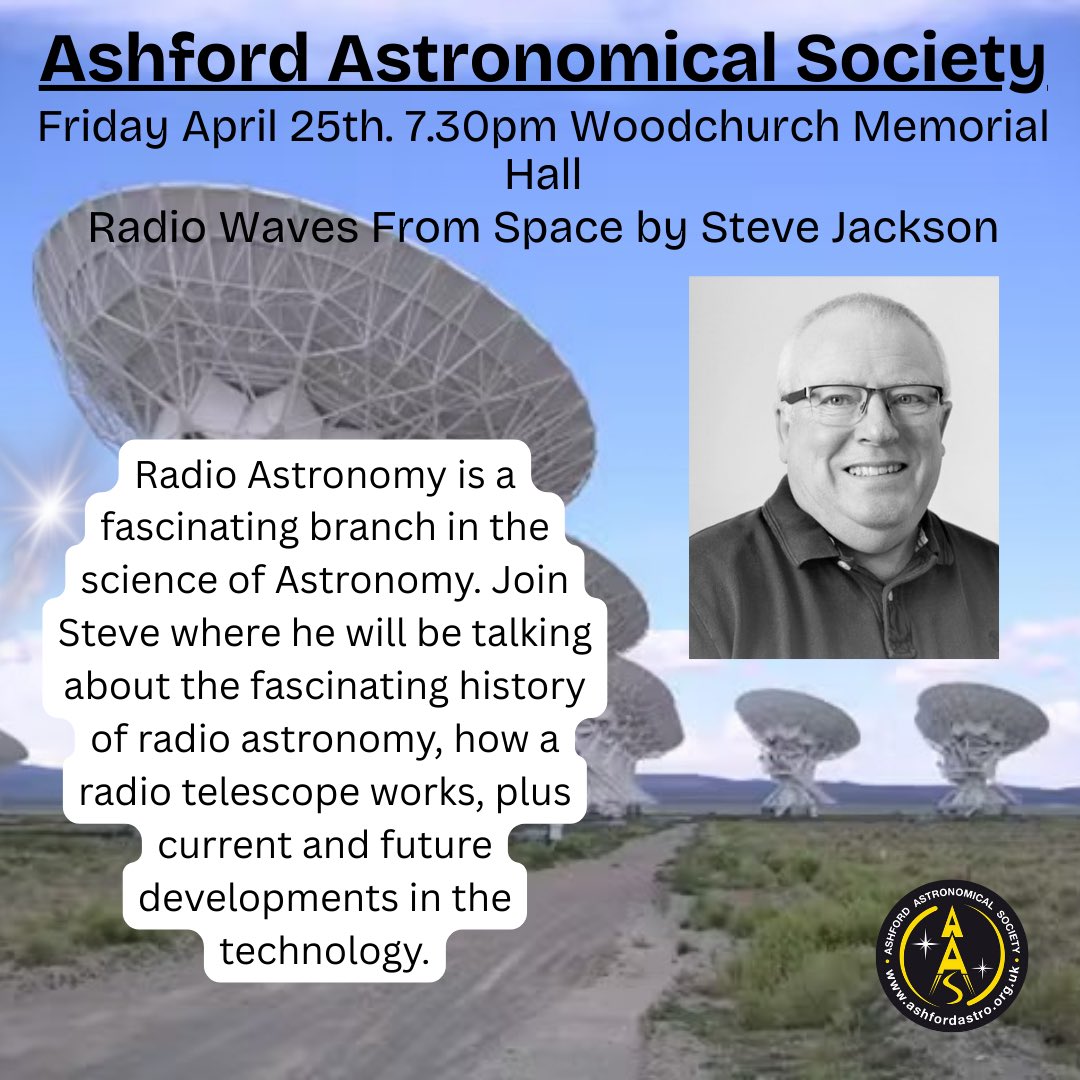 Ashford Astronomical Society
Friday April 25th. 7.30pm Woodchurch Memorial Hall
Radio Waves From Space by Steve Jackson

Radio Astronomy is a fascinating branch in the science of Astronomy. Join Steve where he will be talking about the fascinating history of radio astronomy, how a radio telescope works, plus current and future developments in the technology.

ASHFORD ASTRONOMICAL SOCIETY
AAS
www.ashfordastro.org.uk